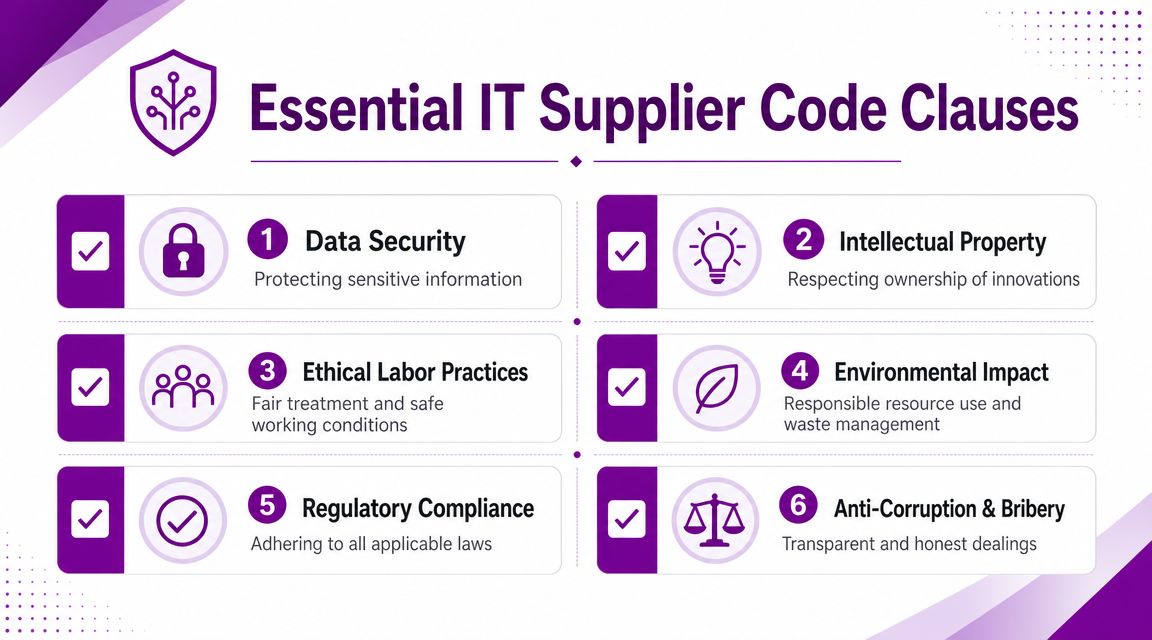 Essential IT Supplier Code Clauses

1 Data Security
Protecting sensitive information

2 Intellectual Property
Respecting ownership of innovations

3 Ethical Labor Practices
Fair treatment and safe working conditions

4 Environmental Impact
Responsible resource use and waste management

5 Regulatory Compliance
Adhering to all applicable laws

6 Anti-Corruption & Bribery
Transparent and honest dealings